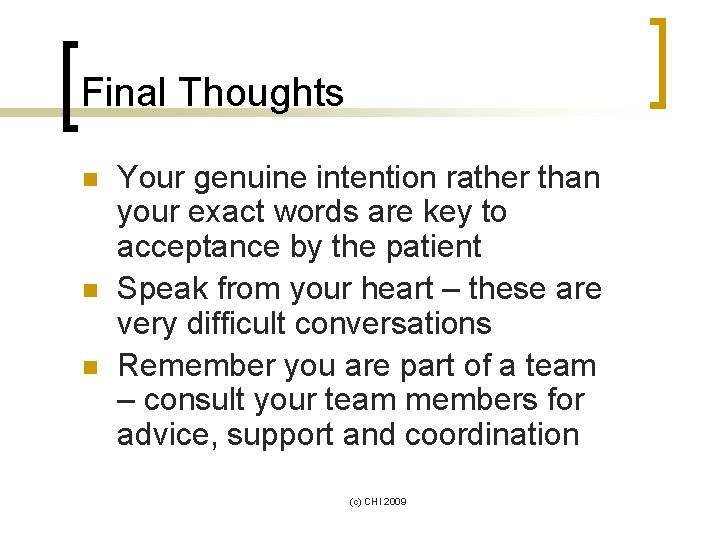 Final Thoughts

- Your genuine intention rather than your exact words are key to acceptance by the patient
- Speak from your heart – these are very difficult conversations
- Remember you are part of a team – consult your team members for advice, support and coordination

(c) CHI 2009